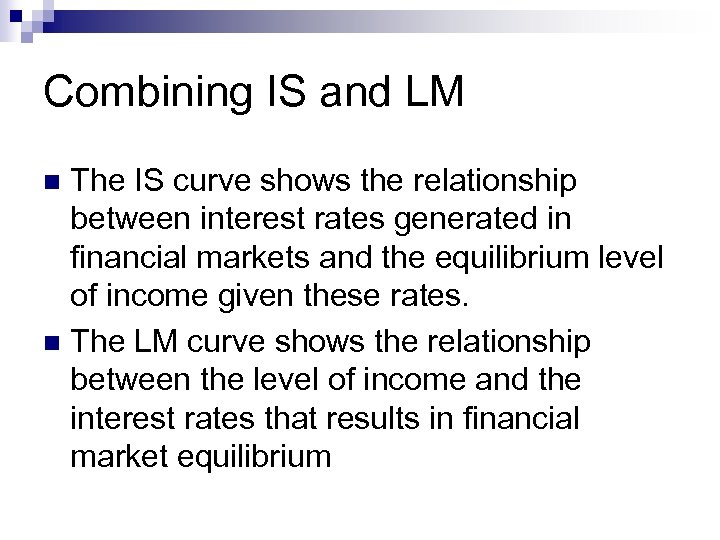 Combining IS and LM

The IS curve shows the relationship between interest rates generated in financial markets and the equilibrium level of income given these rates.

The LM curve shows the relationship between the level of income and the interest rates that results in financial market equilibrium